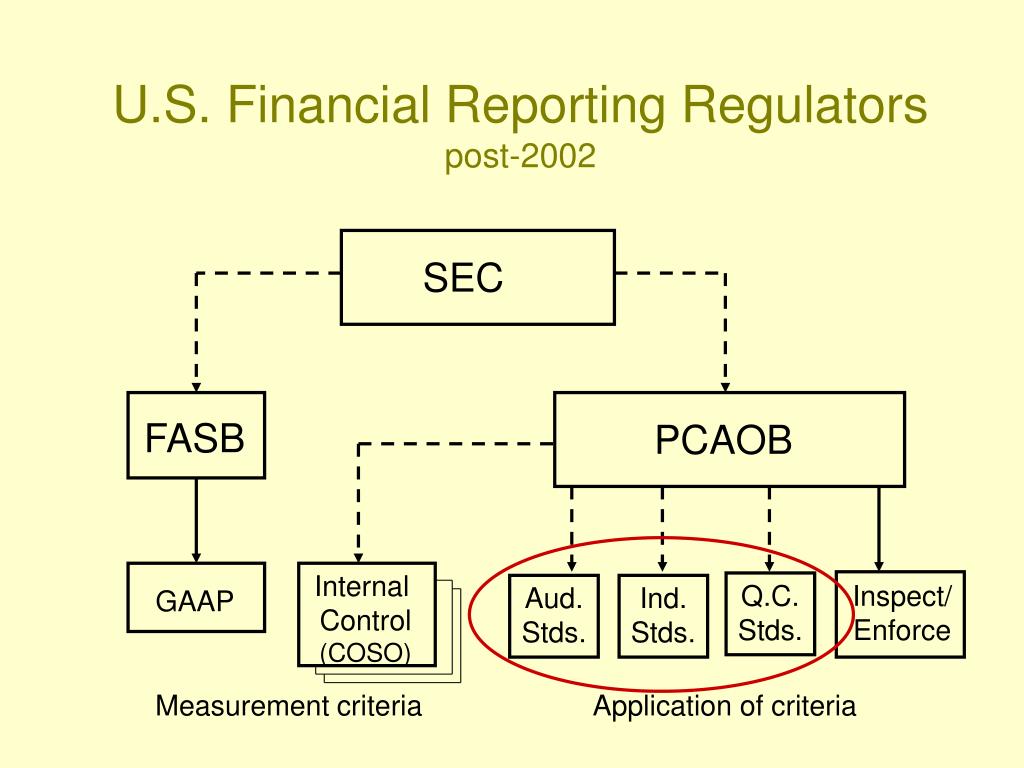 U.S. Financial Reporting Regulators
post-2002

SEC

FASB

PCAOB

GAAP

Internal Control (COSO)

Aud. Stds.

Ind. Stds.

Q.C. Stds.

Inspect/ Enforce

Measurement criteria

Application of criteria